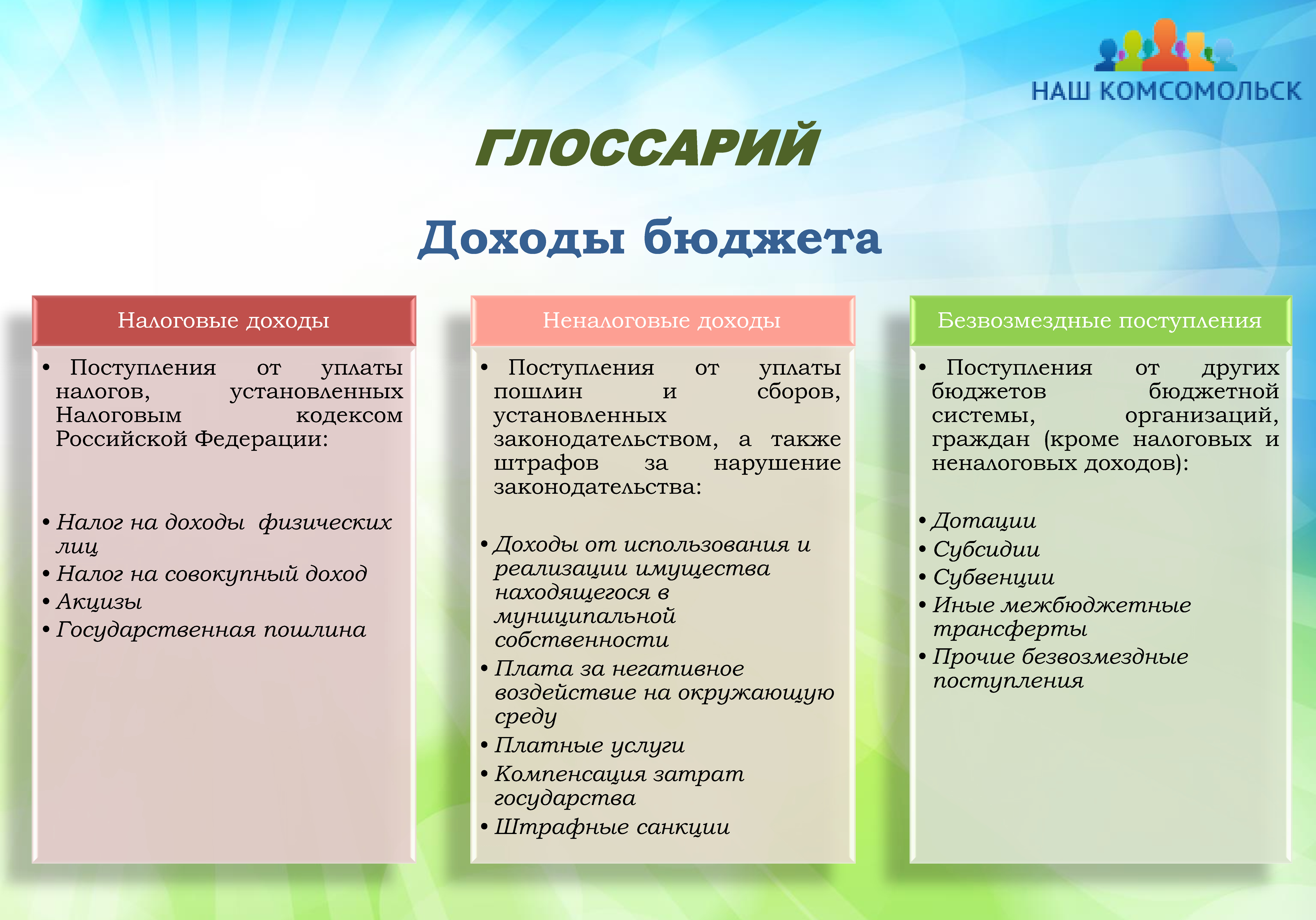 НАШ КОМСОМОЛЬСК

ГЛОССАРИЙ

Доходы бюджета

Налоговые доходы

• Поступления от уплаты налогов, установленных Налоговым кодексом Российской Федерации:

• Налог на доходы физических лиц
• Налог на совокупный доход
• Акцизы
• Государственная пошлина

Неналоговые доходы

• Поступления от уплаты пошлин и сборов, установленных законодательством, а также штрафов за нарушение законодательства:

• Доходы от использования и реализации имущества находящегося в муниципальной собственности
• Плата за негативное воздействие на окружающую среду
• Платные услуги
• Компенсация затрат государства
• Штрафные санкции

Безвозмездные поступления

• Поступления от других бюджетов бюджетной системы, организаций, граждан (кроме налоговых и неналоговых доходов):

• Дотации
• Субсидии
• Субвенции
• Иные межбюджетные трансферты
• Прочие безвозмездные поступления